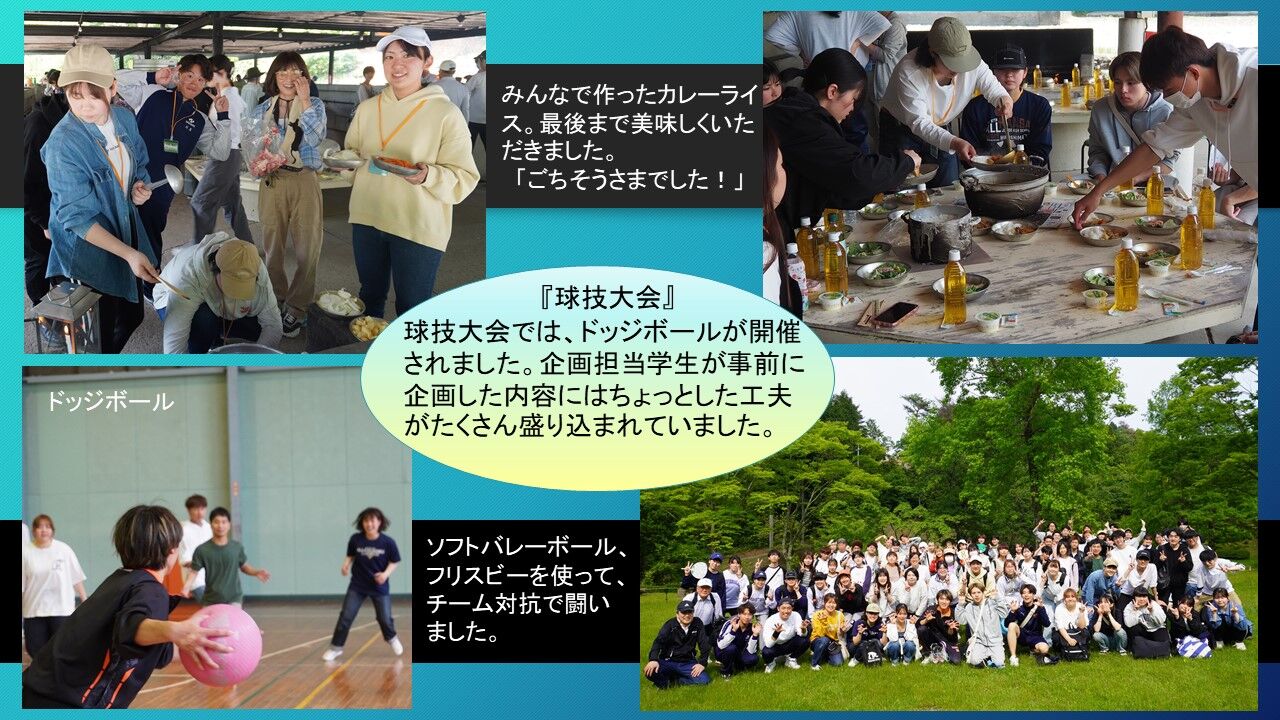 みんなで作ったカレーライス。最後まで美味しくいただきました。
「ごちそうさまでした！」

『球技大会』
球技大会では、ドッジボールが開催されました。企画担当学生が事前に企画した内容にはちょっとした工夫がたくさん盛り込まれていました。

ドッジボール

ソフトバレーボール、フリスビーを使って、チーム対抗で闘いました。